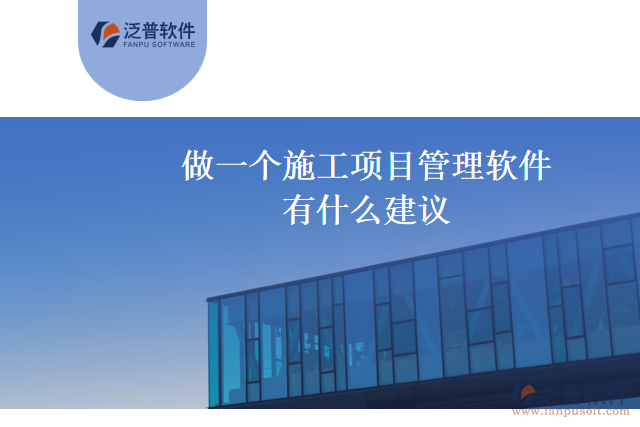 泛普软件
FANPU SOFTWARE

做一个施工项目管理软件
有什么建议

泛普软件
www.fanpusoft.com